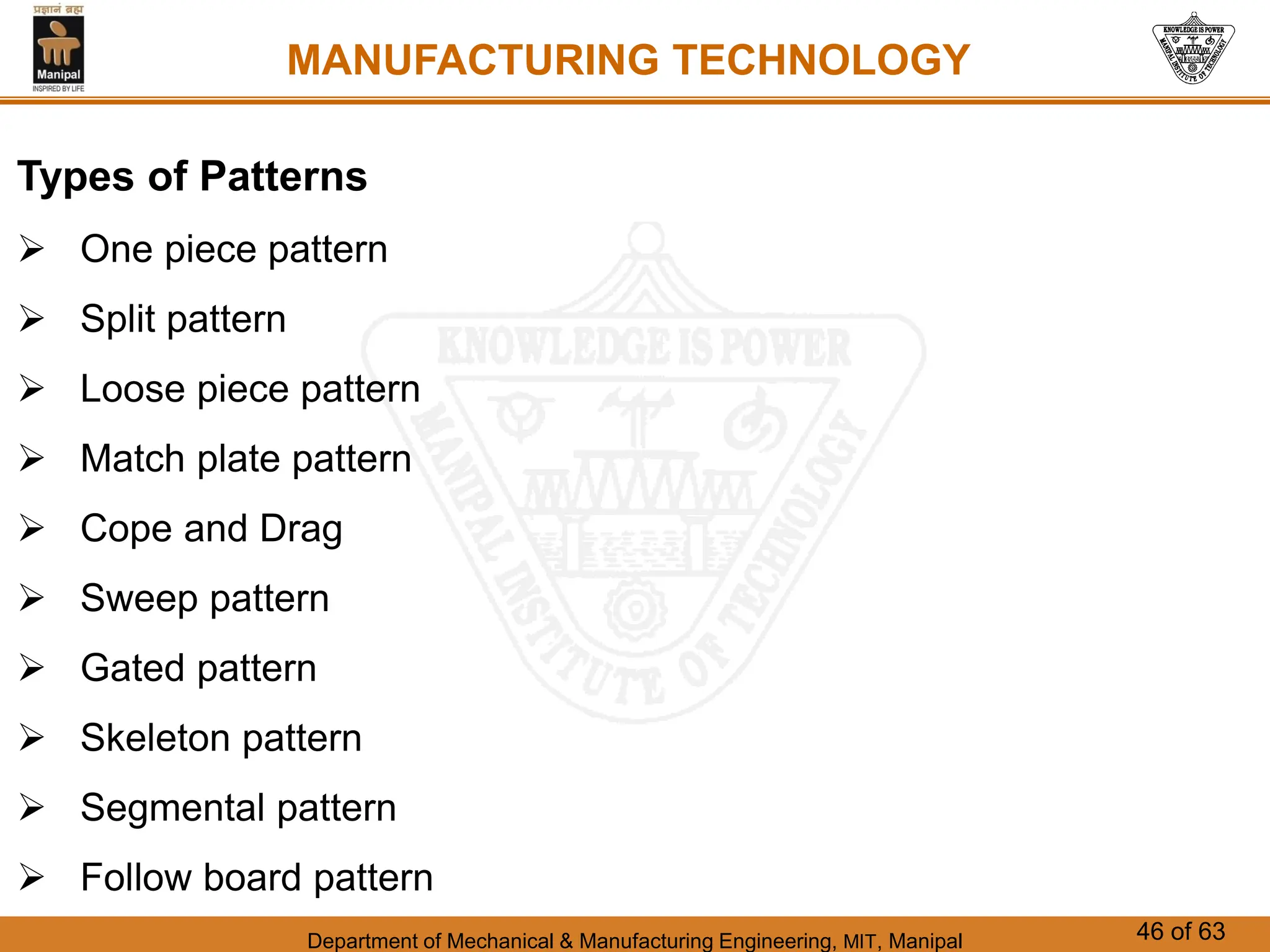 प्रज्ञानं ब्रह्म
Manipal
INSPIRED BY LIFE

MANUFACTURING TECHNOLOGY

KNOWLEDGE IS POWER
MANIPAL INSTITUTE OF TECHNOLOGY

Types of Patterns

➢ One piece pattern
➢ Split pattern
➢ Loose piece pattern
➢ Match plate pattern
➢ Cope and Drag
➢ Sweep pattern
➢ Gated pattern
➢ Skeleton pattern
➢ Segmental pattern
➢ Follow board pattern

KNOWLEDGE IS POWER
MANIPAL INSTITUTE OF TECHNOLOGY

Department of Mechanical & Manufacturing Engineering, MIT, Manipal
46 of 63